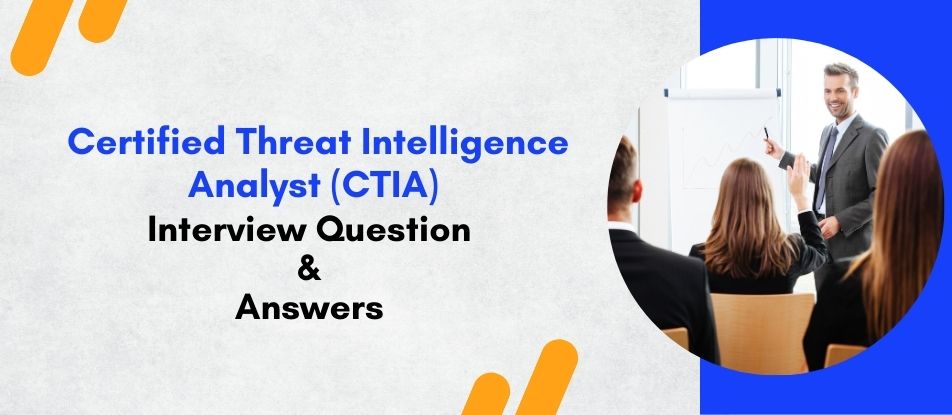 Certified Threat Intelligence Analyst (CTIA)
Interview Question
&
Answers